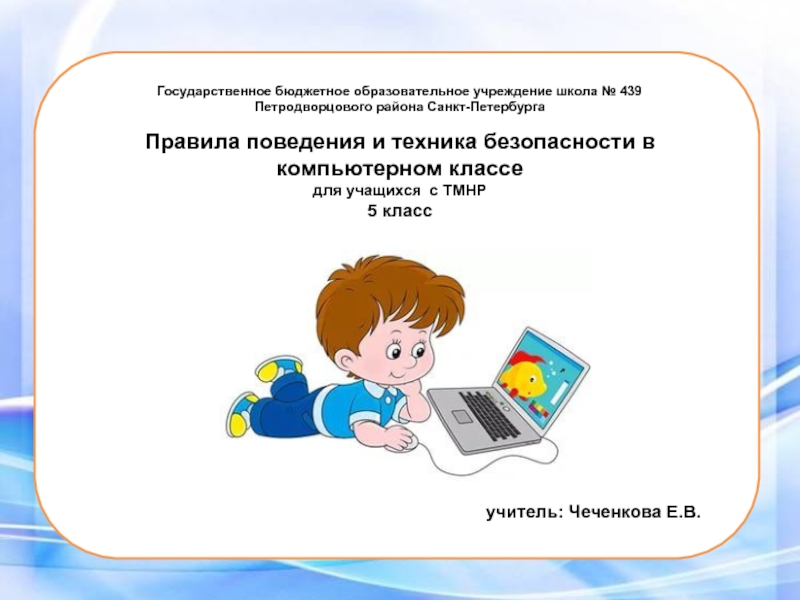 Государственное бюджетное образовательное учреждение школа № 439
Петродворцового района Санкт-Петербурга

Правила поведения и техника безопасности в компьютерном классе
для учащихся с ТМНР
5 класс

учитель: Чеченкова Е.В.